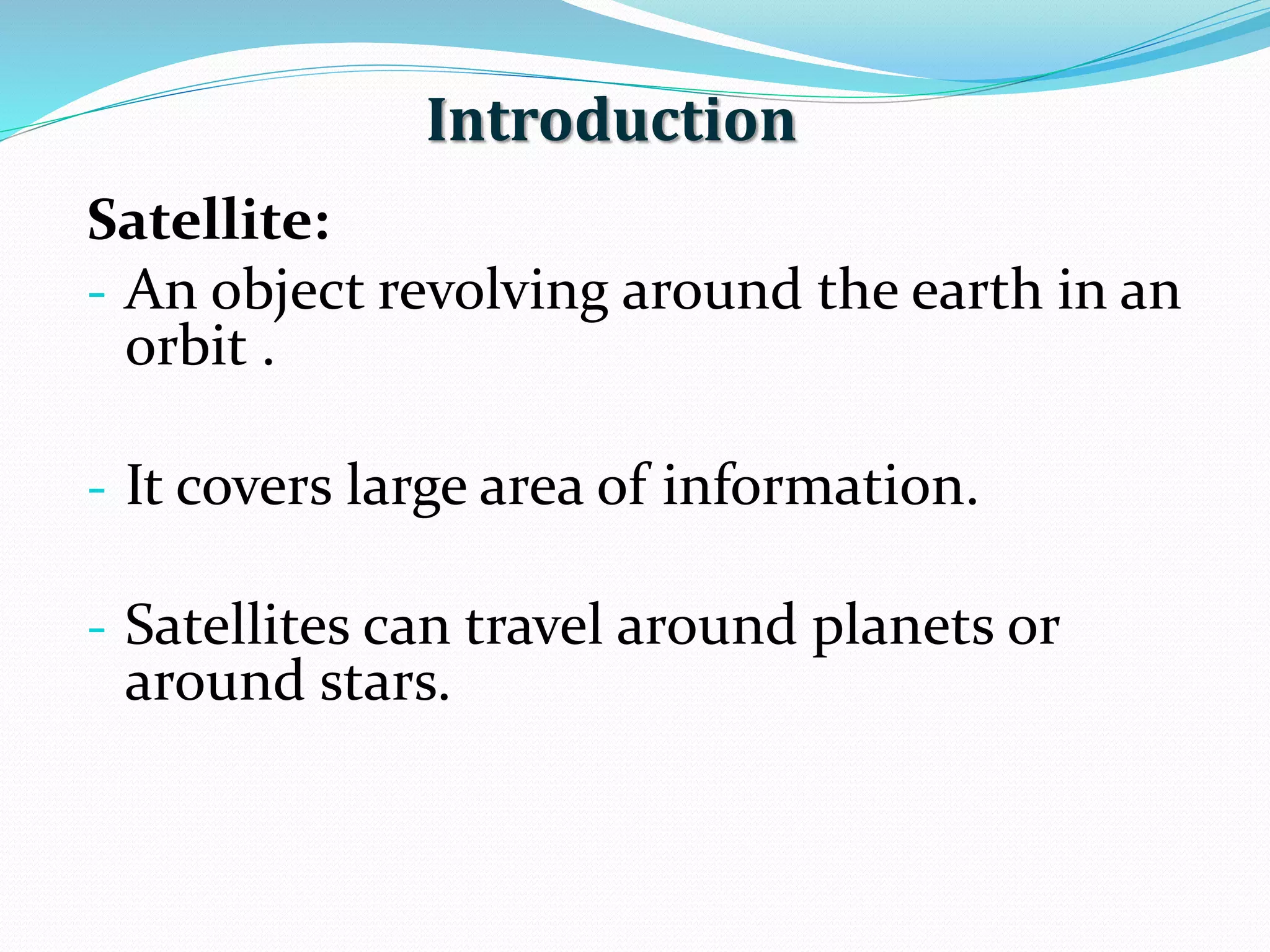 Introduction

Satellite:

- An object revolving around the earth in an orbit .

- It covers large area of information.

- Satellites can travel around planets or around stars.